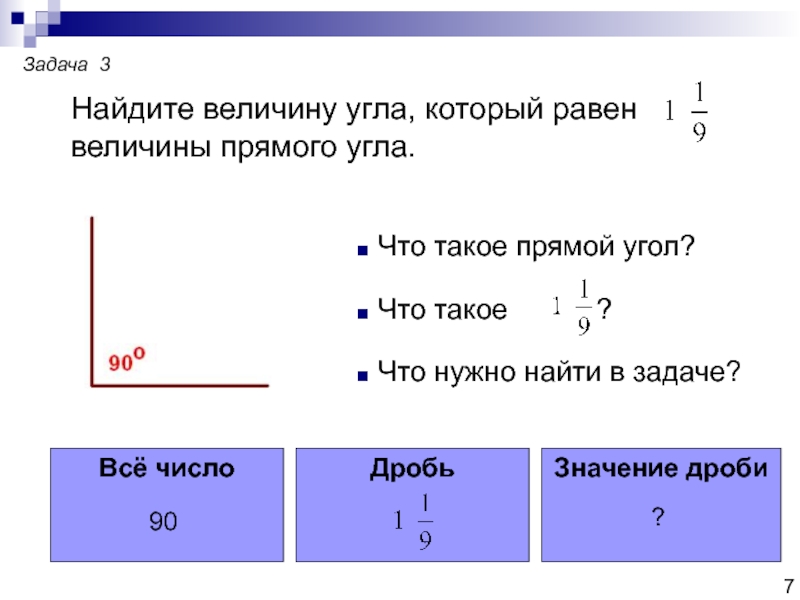 Задача 3

Найдите величину угла, который равен $1\frac{1}{9}$ величины прямого угла.

$90^o$

Что такое прямой угол?

Что такое $1\frac{1}{9}$?

Что нужно найти в задаче?

| Всё число | Дробь | Значение дроби |
|---|---|---|
| 90 | $1\frac{1}{9}$ | ? |

7